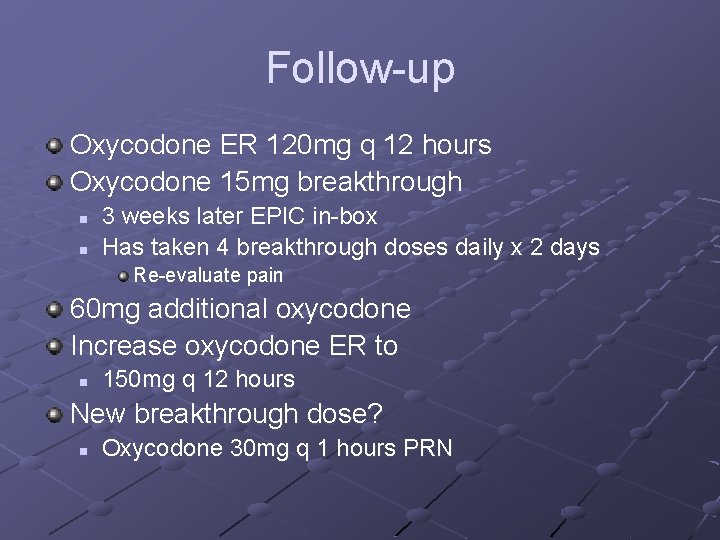 Follow-up

Oxycodone ER 120mg q 12 hours
Oxycodone 15mg breakthrough
3 weeks later EPIC in-box
Has taken 4 breakthrough doses daily x 2 days
Re-evaluate pain
60mg additional oxycodone
Increase oxycodone ER to
150mg q 12 hours
New breakthrough dose?
Oxycodone 30mg q 1 hours PRN